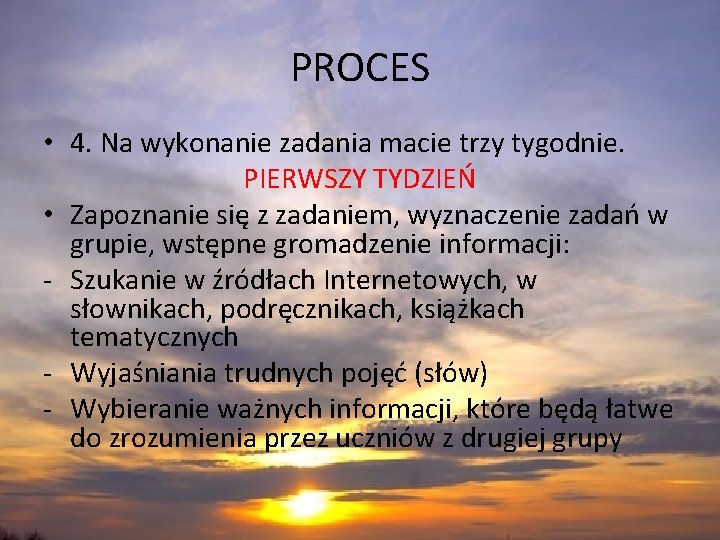 PROCES

• 4. Na wykonanie zadania macie trzy tygodnie.

PIERWSZY TYDZIEŃ

• Zapoznanie się z zadaniem, wyznaczenie zadań w grupie, wstępne gromadzenie informacji:

- Szukanie w źródłach Internetowych, w słownikach, podręcznikach, książkach tematycznych

- Wyjaśniania trudnych pojęć (słów)

- Wybieranie ważnych informacji, które będą łatwe do zrozumienia przez uczniów z drugiej grupy